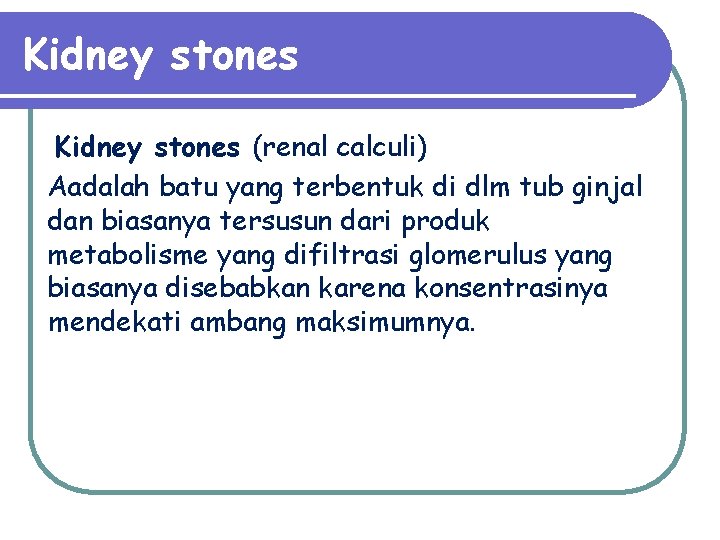 Kidney stones

Kidney stones (renal calculi)

Aadalah batu yang terbentuk di dlm tub ginjal dan biasanya tersusun dari produk metabolisme yang difiltrasi glomerulus yang biasanya disebabkan karena konsentrasinya mendekati ambang maksimumnya.